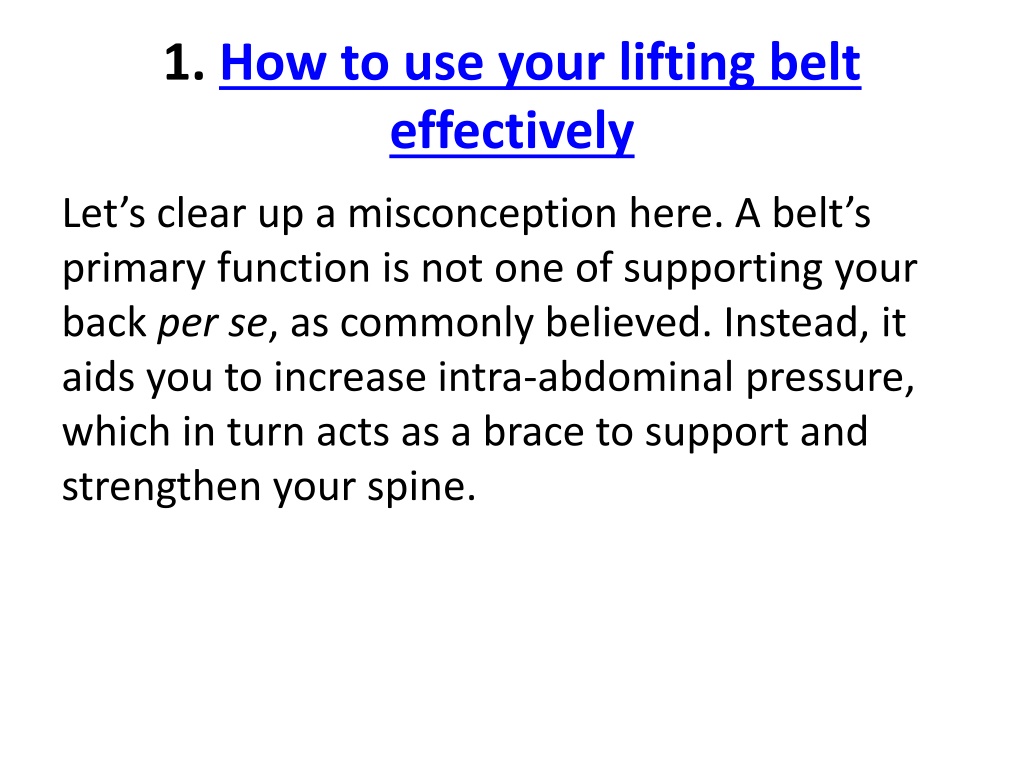 1. How to use your lifting belt effectively

Let’s clear up a misconception here. A belt’s primary function is not one of supporting your back per se, as commonly believed. Instead, it aids you to increase intra-abdominal pressure, which in turn acts as a brace to support and strengthen your spine.